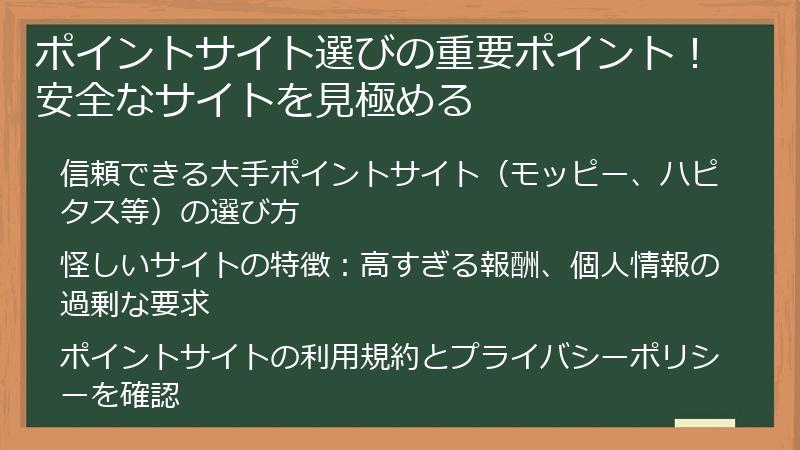 ポイントサイト選びの重要ポイント！安全なサイトを見極める

信頼できる大手ポイントサイト（モッピー、ハピタス等）の選び方

怪しいサイトの特徴：高すぎる報酬、個人情報の過剰な要求

ポイントサイトの利用規約とプライバシーポリシーを確認